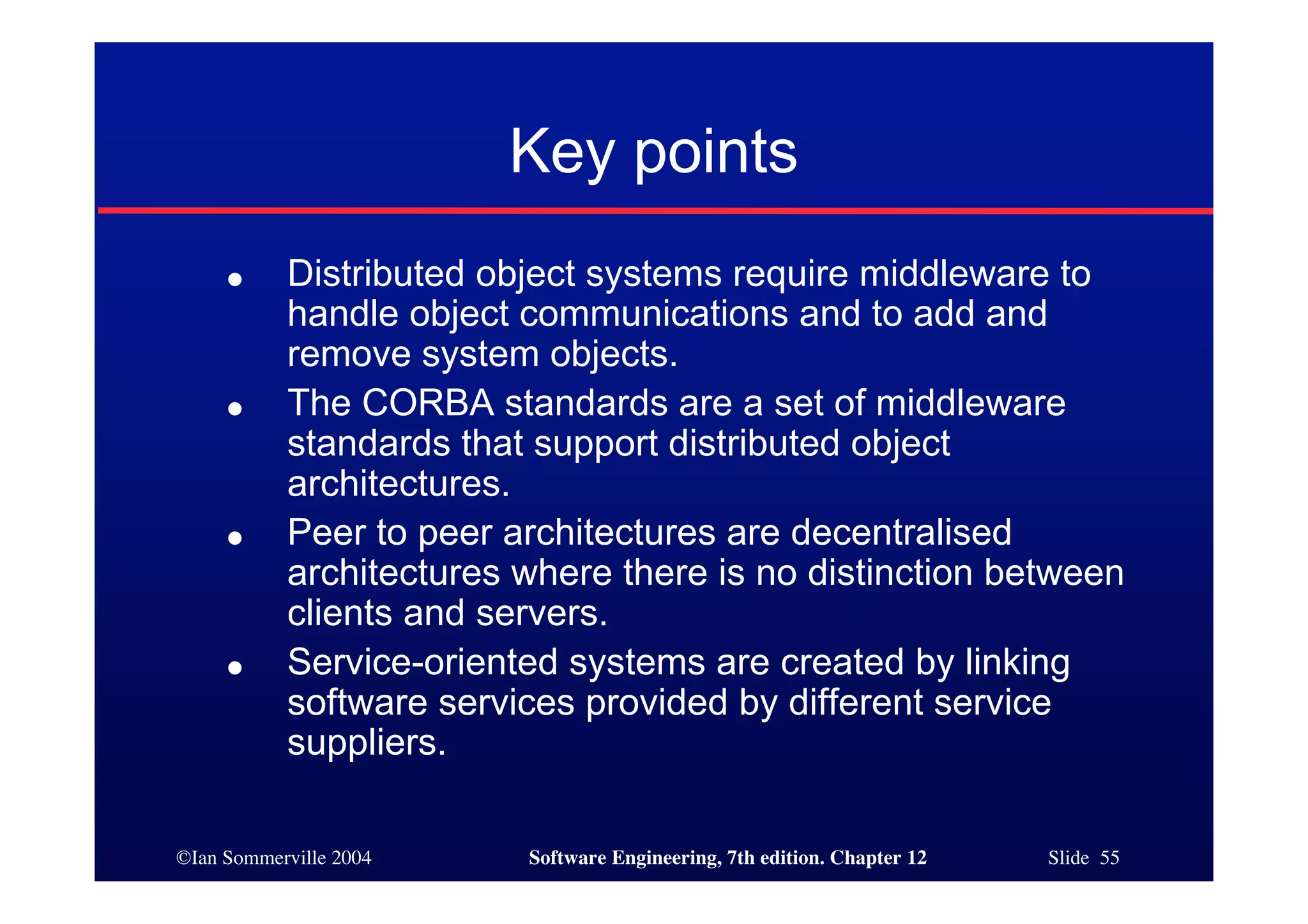 Key points

- Distributed object systems require middleware to handle object communications and to add and remove system objects.
- The CORBA standards are a set of middleware standards that support distributed object architectures.
- Peer to peer architectures are decentralised architectures where there is no distinction between clients and servers.
- Service-oriented systems are created by linking software services provided by different service suppliers.

©Ian Sommerville 2004 Software Engineering, 7th edition. Chapter 12 Slide 55